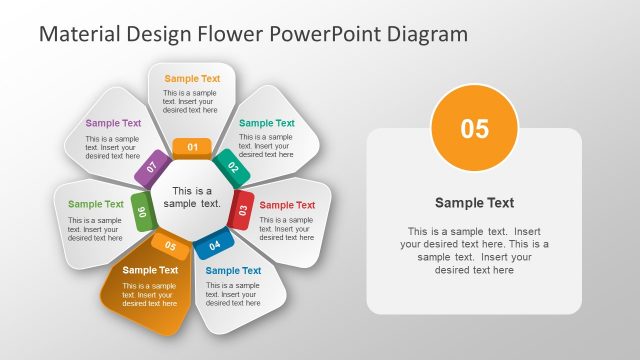 Material Design Flower PowerPoint Diagram

Sample Text
This is a sample text. Insert your desired text here

01

Sample Text
This is a sample text. Insert your desired text here

02

Sample Text
This is a sample text. Insert your desired text here

03

Sample Text
This is a sample text. Insert your desired text here

04

Sample Text
This is a sample text. Insert your desired text here

05

Sample Text
This is a sample text. Insert your desired text here

06

Sample Text
This is a sample text. Insert your desired text here

07

This is a sample text.

05

Sample Text

This is a sample text. Insert your desired text here. This is a sample text. Insert your desired text here